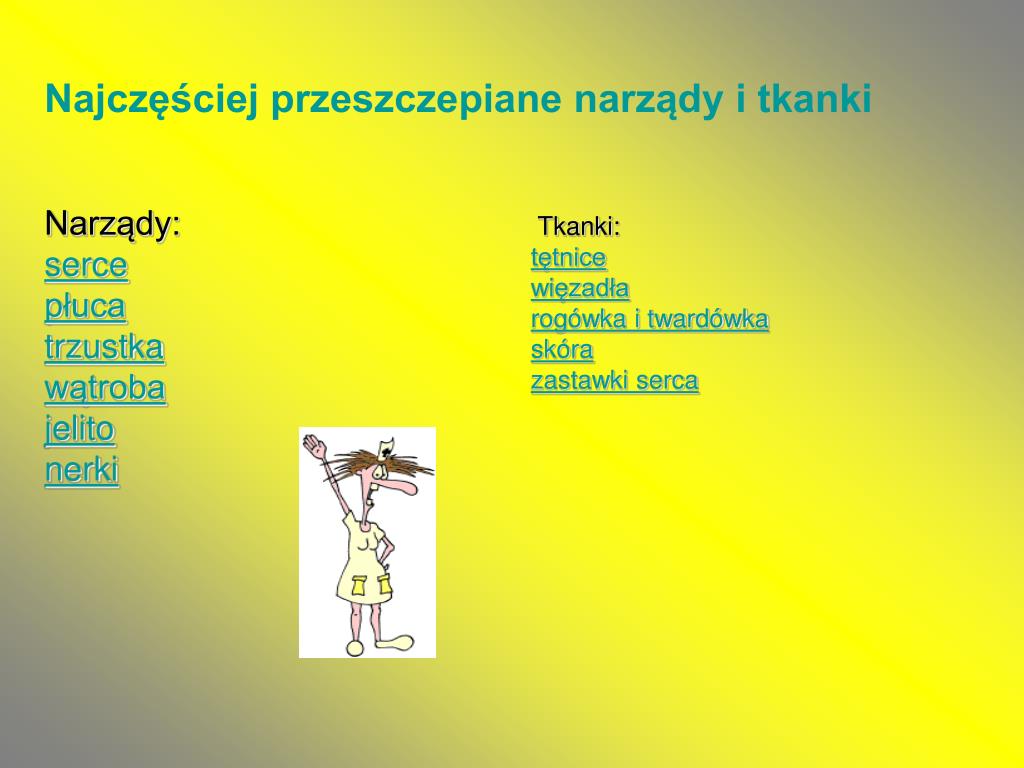 Najczęściej przeszczepiane narządy i tkanki

Narządy:
serce
płuca
trzustka
wątroba
jelito
nerki

Tkanki:
tętnice
więzadła
rogówka i twardówka
skóra
zastawki serca